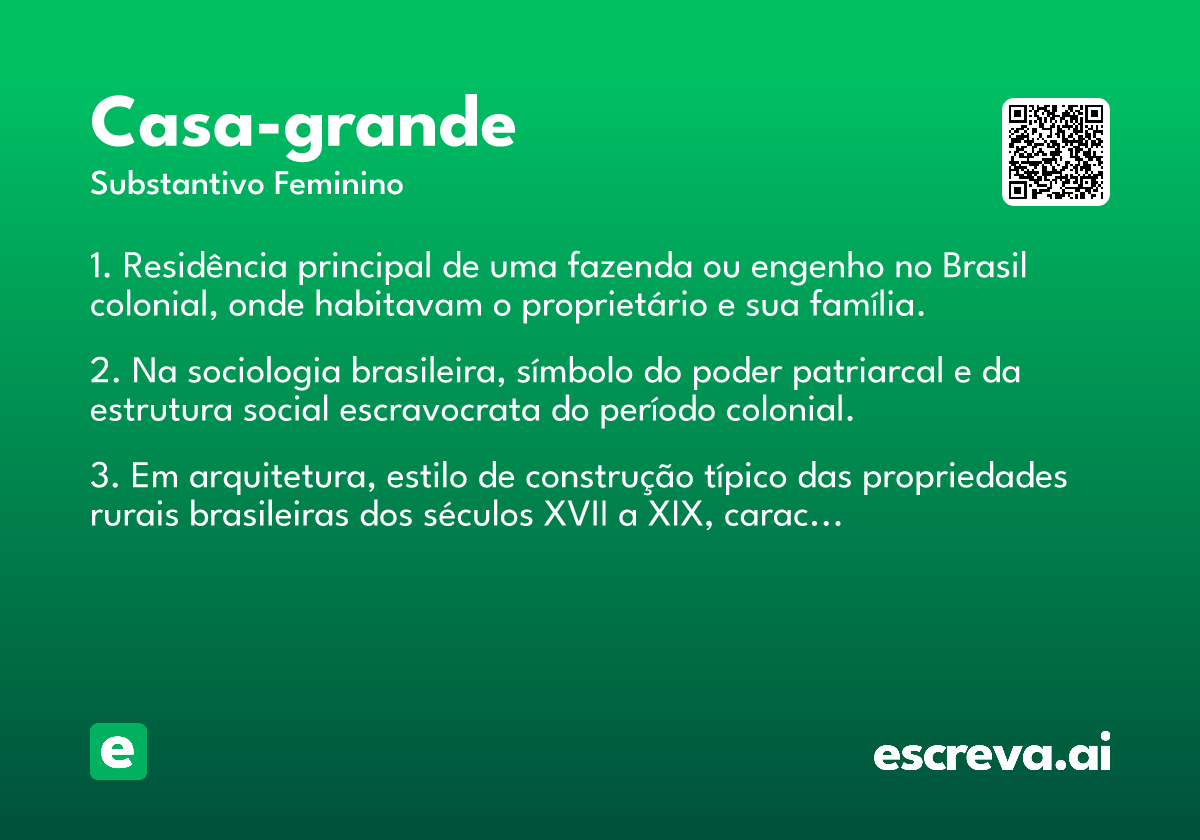 Casa-grande
Substantivo Feminino

1. Residência principal de uma fazenda ou engenho no Brasil colonial, onde habitavam o proprietário e sua família.

2. Na sociologia brasileira, símbolo do poder patriarcal e da estrutura social escravocrata do período colonial.

3. Em arquitetura, estilo de construção típico das propriedades rurais brasileiras dos séculos XVII a XIX, carac...

e

escreva.ai